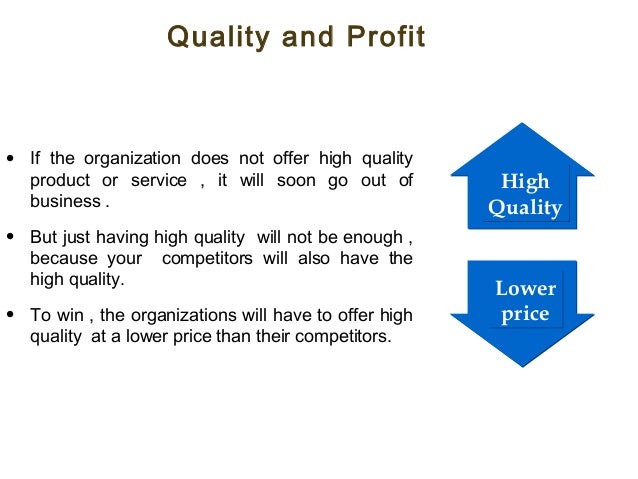 Quality and Profit

• If the organization does not offer high quality product or service , it will soon go out of business .

• But just having high quality will not be enough , because your competitors will also have the high quality.

• To win , the organizations will have to offer high quality at a lower price than their competitors.

High Quality

Lower price